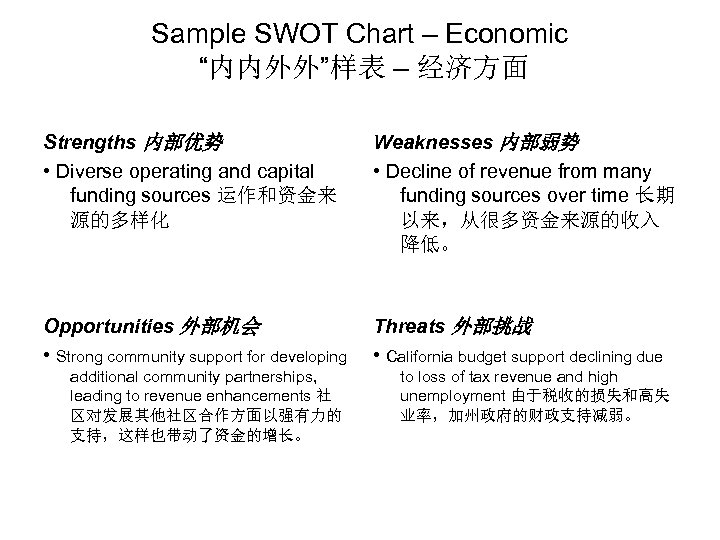 Sample SWOT Chart – Economic
“内内外外”样表 – 经济方面

Strengths 内部优势

• Diverse operating and capital funding sources 运作和资金来源的多样化

Weaknesses 内部弱势

• Decline of revenue from many funding sources over time 长期以来，从很多资金来源的收入降低。

Opportunities 外部机会

• Strong community support for developing additional community partnerships, leading to revenue enhancements 社区对发展其他社区合作方面以强有力的支持，这样也带动了资金的增长。

Threats 外部挑战

• California budget support declining due to loss of tax revenue and high unemployment 由于税收的损失和高失业率，加州政府的财政支持减弱。